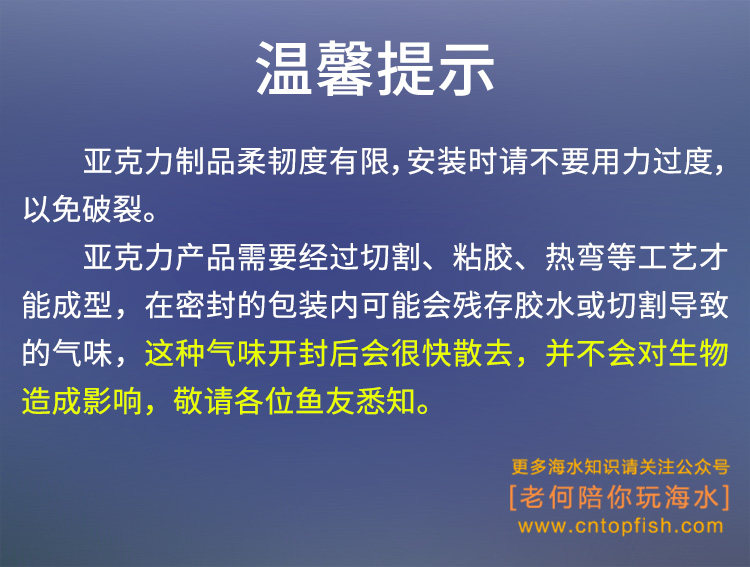 温馨提示

亚克力制品柔韧度有限,安装时请不要用力过度,以免破裂。

亚克力产品需要经过切割、粘胶、热弯等工艺才能成型,在密封的包装内可能会残存胶水或切割导致的气味,这种气味开封后会很快散去,并不会对生物造成影响,敬请各位鱼友悉知。

更多海水知识请关注公众号
[老何陪你玩海水]
www.cntopfish.com